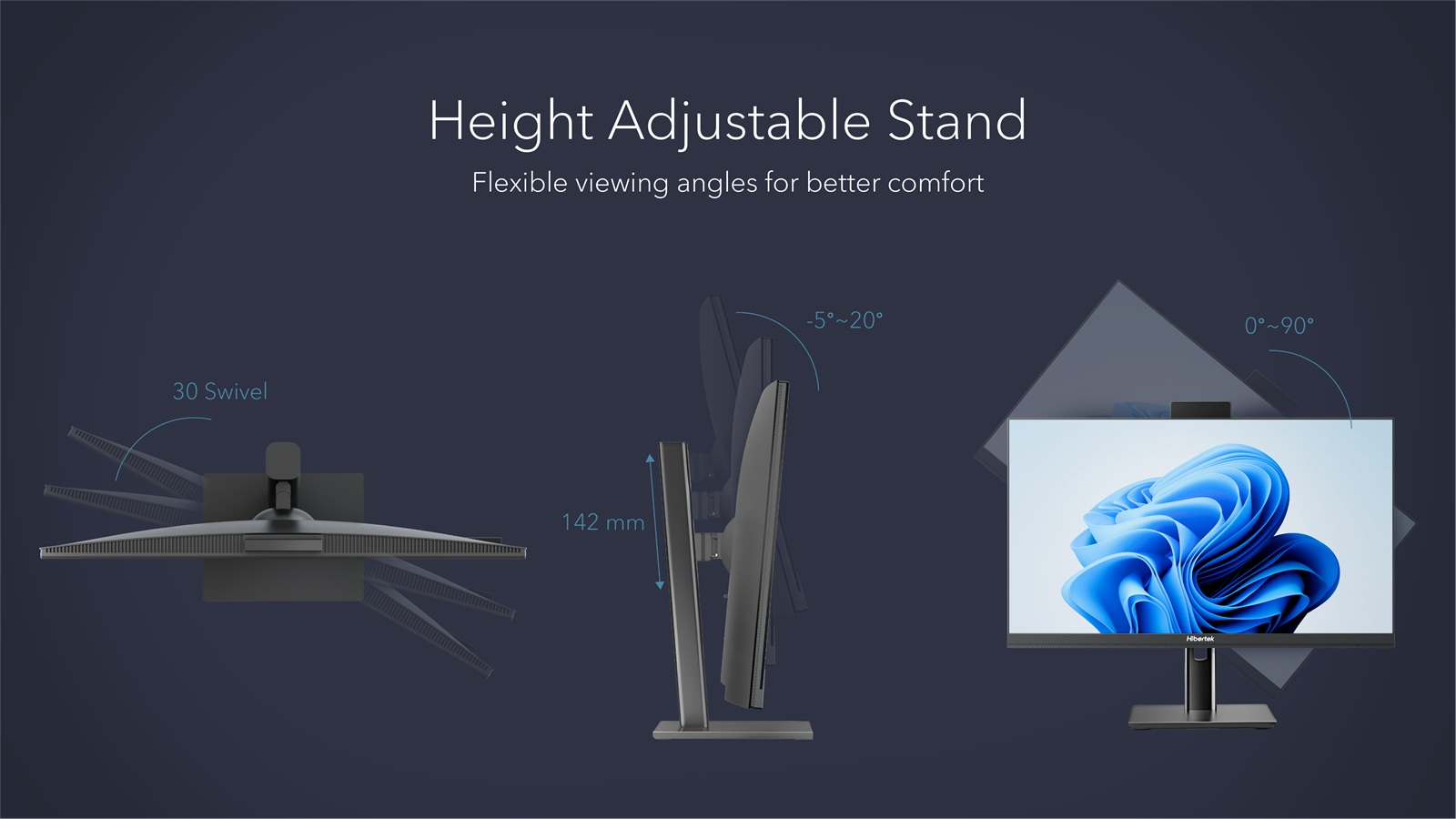 Height Adjustable Stand
Flexible viewing angles for better comfort

30 Swivel

-5°~20°

142 mm

0°~90°

Hibertek